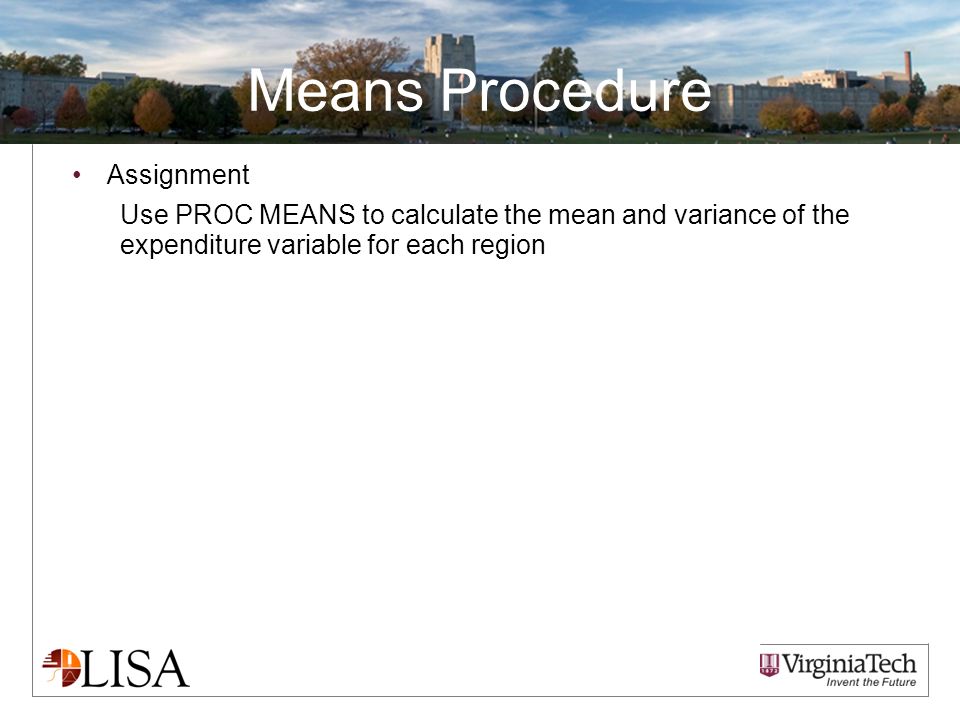 Means Procedure

• Assignment

Use PROC MEANS to calculate the mean and variance of the expenditure variable for each region

LISA

VirginiaTech
Invent the Future